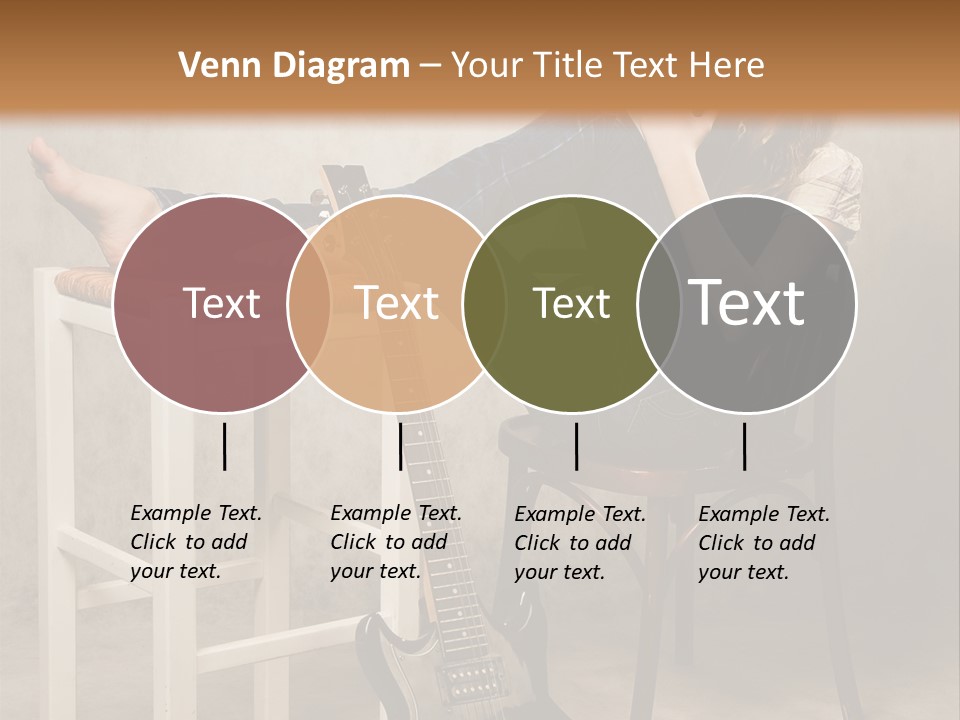 Venn Diagram – Your Title Text Here

Text

Text

Text

Text

Example Text. Click to add your text.

Example Text. Click to add your text.

Example Text. Click to add your text.

Example Text. Click to add your text.